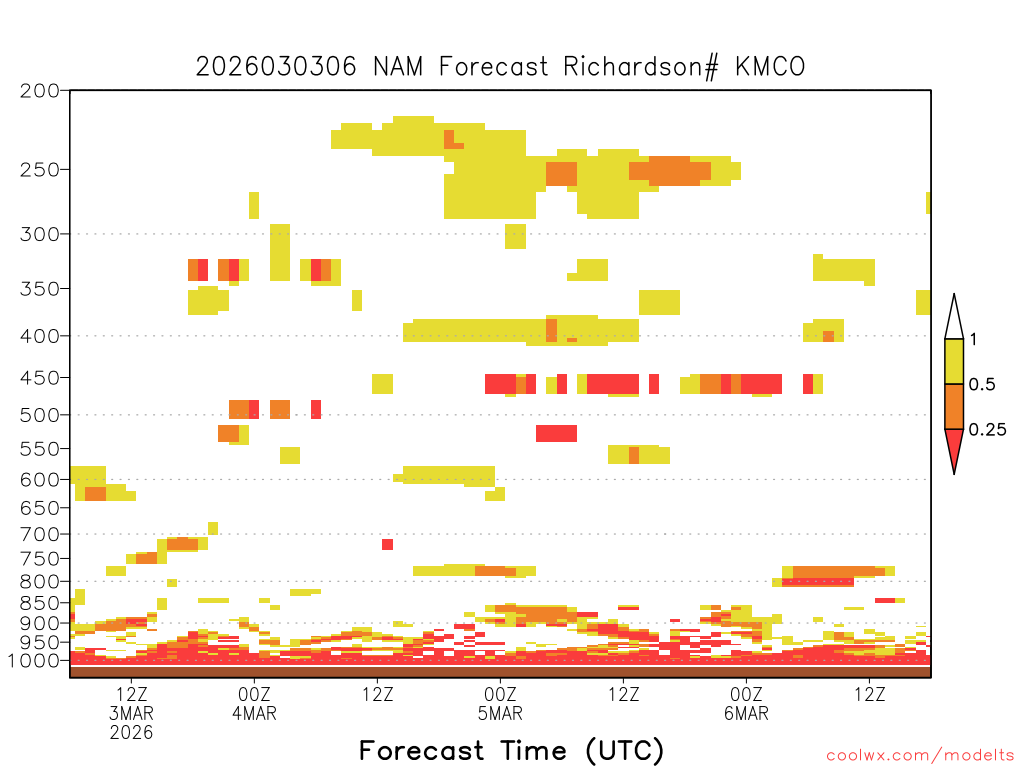 2026030306 NAM Forecast Richardson# KMCO

200
250
300
350
400
450
500
550
600
650
700
750
800
850
900
950
1000

1
0.5
0.25

12Z
3MAR
2026
00Z
4MAR
12Z
00Z
5MAR
12Z
00Z
6MAR
12Z

Forecast Time (UTC)

coolwx.com/modelts